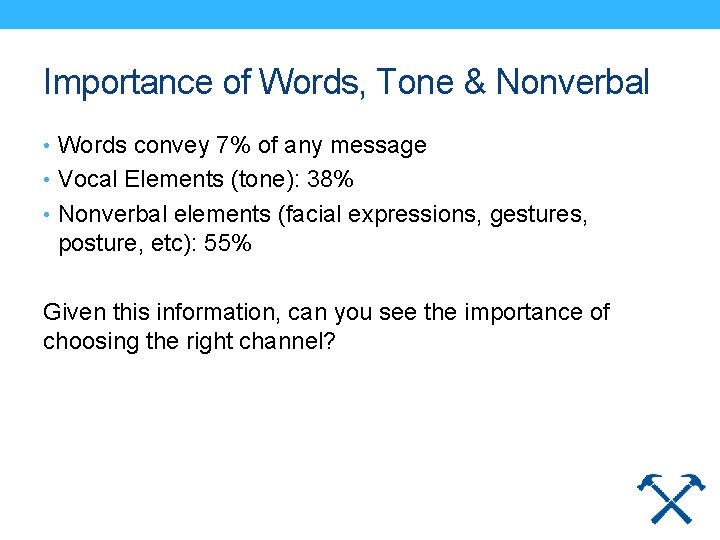 Importance of Words, Tone & Nonverbal

• Words convey 7% of any message
• Vocal Elements (tone): 38%
• Nonverbal elements (facial expressions, gestures, posture, etc): 55%

Given this information, can you see the importance of choosing the right channel?